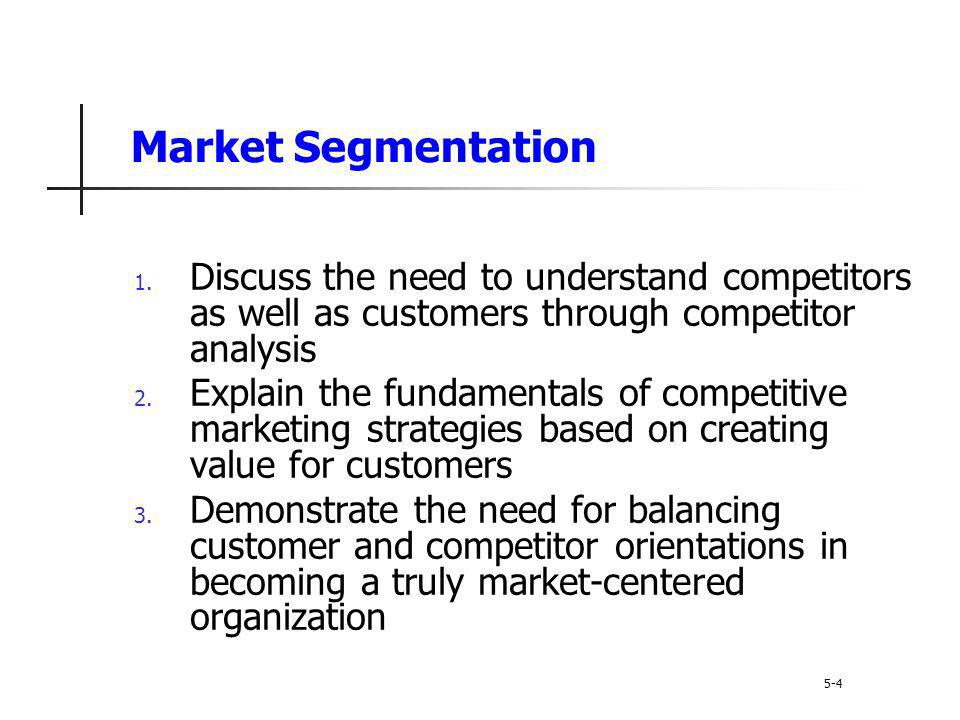 Market Segmentation

1. Discuss the need to understand competitors as well as customers through competitor analysis
2. Explain the fundamentals of competitive marketing strategies based on creating value for customers
3. Demonstrate the need for balancing customer and competitor orientations in becoming a truly market-centered organization

5-4